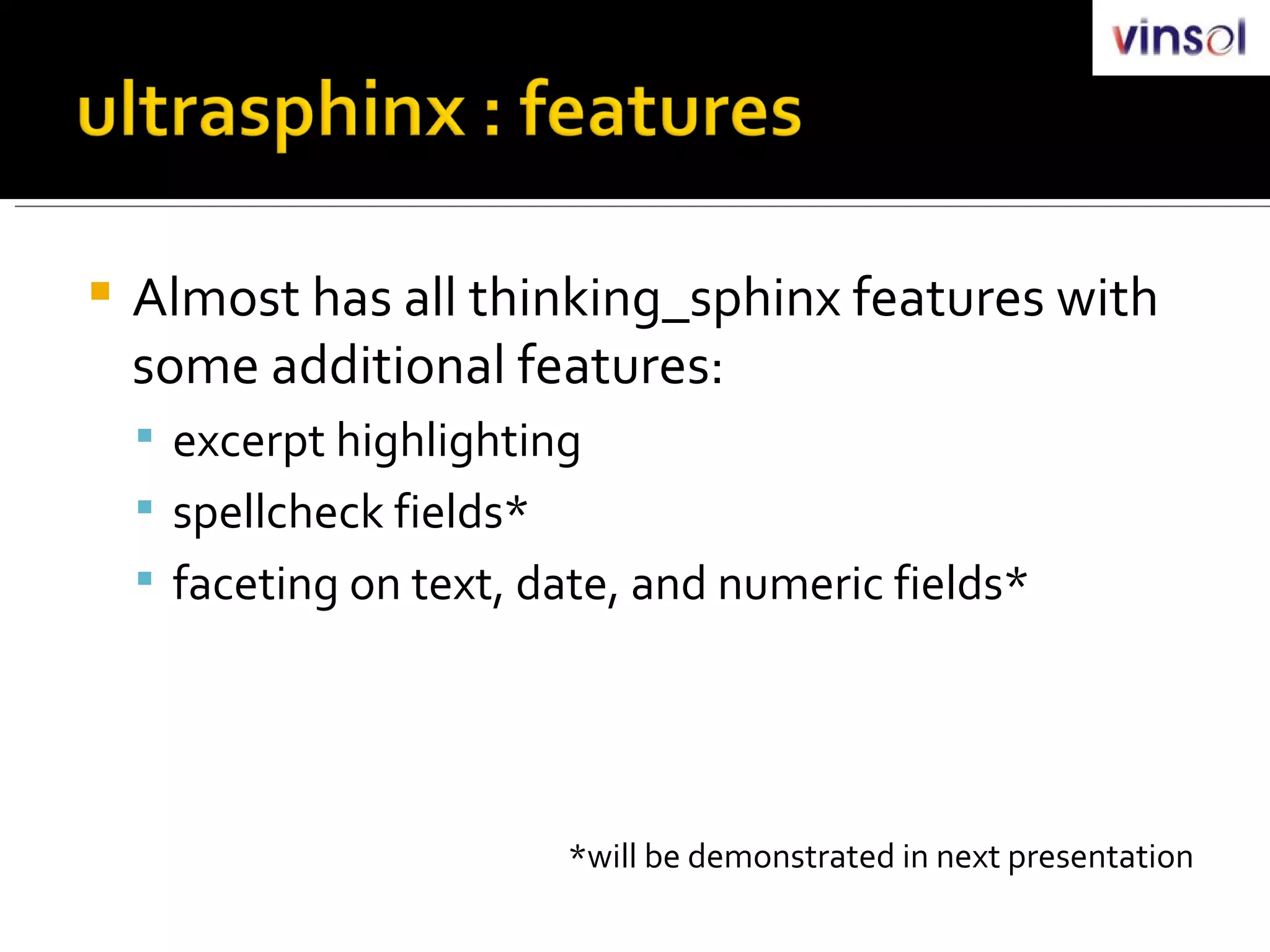 vinsol

ultrasphinx : features

Almost has all thinking_sphinx features with some additional features:

excerpt highlighting

spellcheck fields*

faceting on text, date, and numeric fields*

*will be demonstrated in next presentation